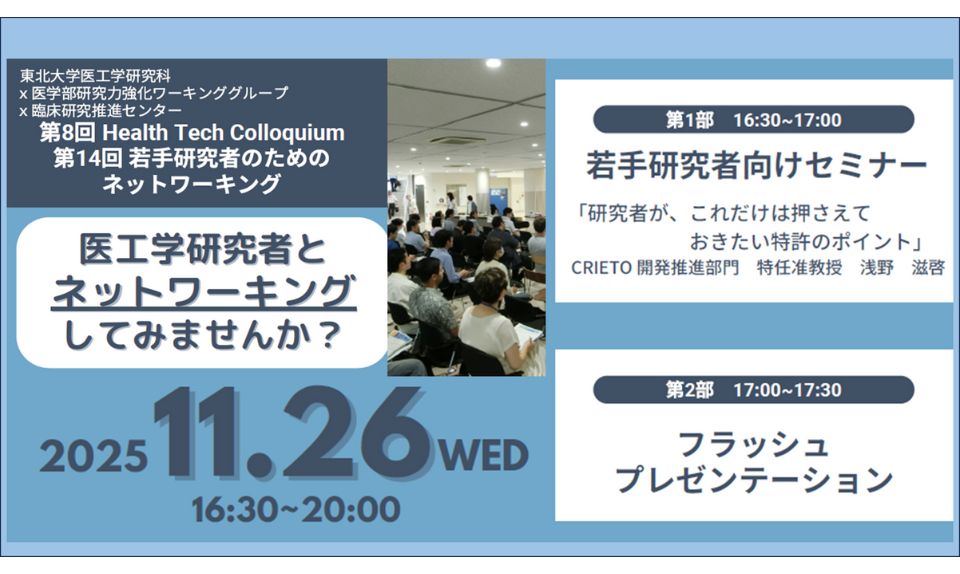 東北大学医工学研究科
x 医学部研究力強化ワーキンググループ
x 臨床研究推進センター
第8回 Health Tech Colloquium
第14回 若手研究者のための
ネットワーキング

医工学研究者と
ネットワーキング
してみませんか？

2025 11.26 WED
16:30~20:00

第1部 16:30~17:00
若手研究者向けセミナー
「研究者が、これだけは押さえて
おきたい特許のポイント」
CRIETO 開発推進部門 特任准教授 浅野 滋啓

第2部 17:00~17:30
フラッシュ
プレゼンテーション